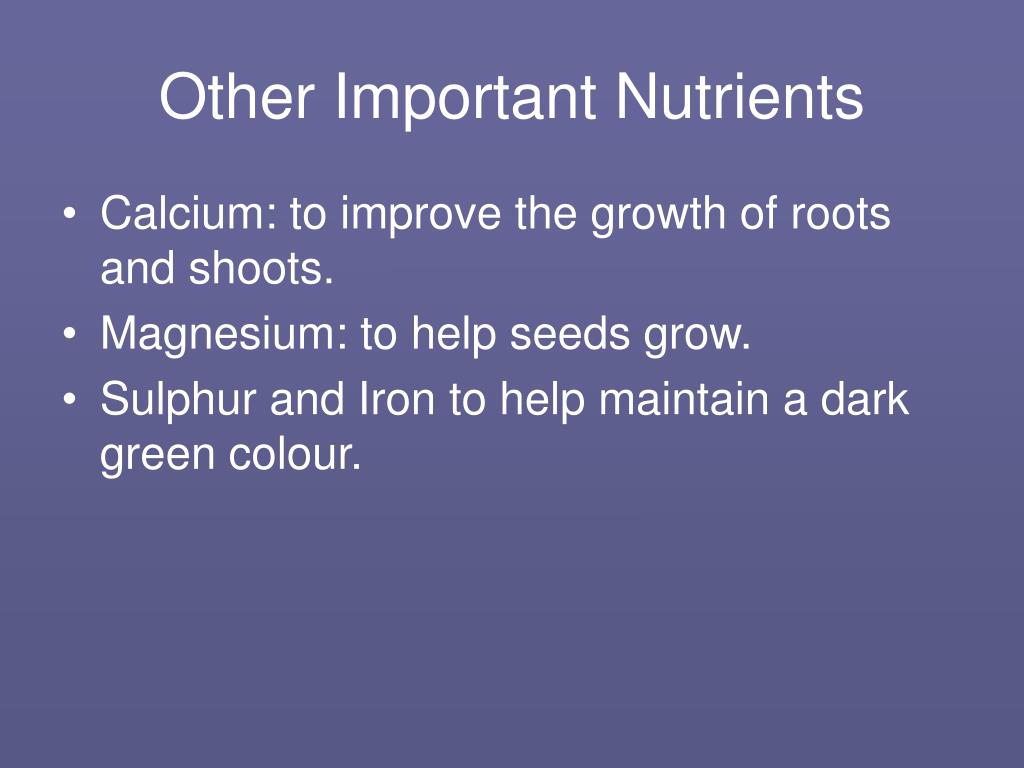 Other Important Nutrients

• Calcium: to improve the growth of roots and shoots.
• Magnesium: to help seeds grow.
• Sulphur and Iron to help maintain a dark green colour.